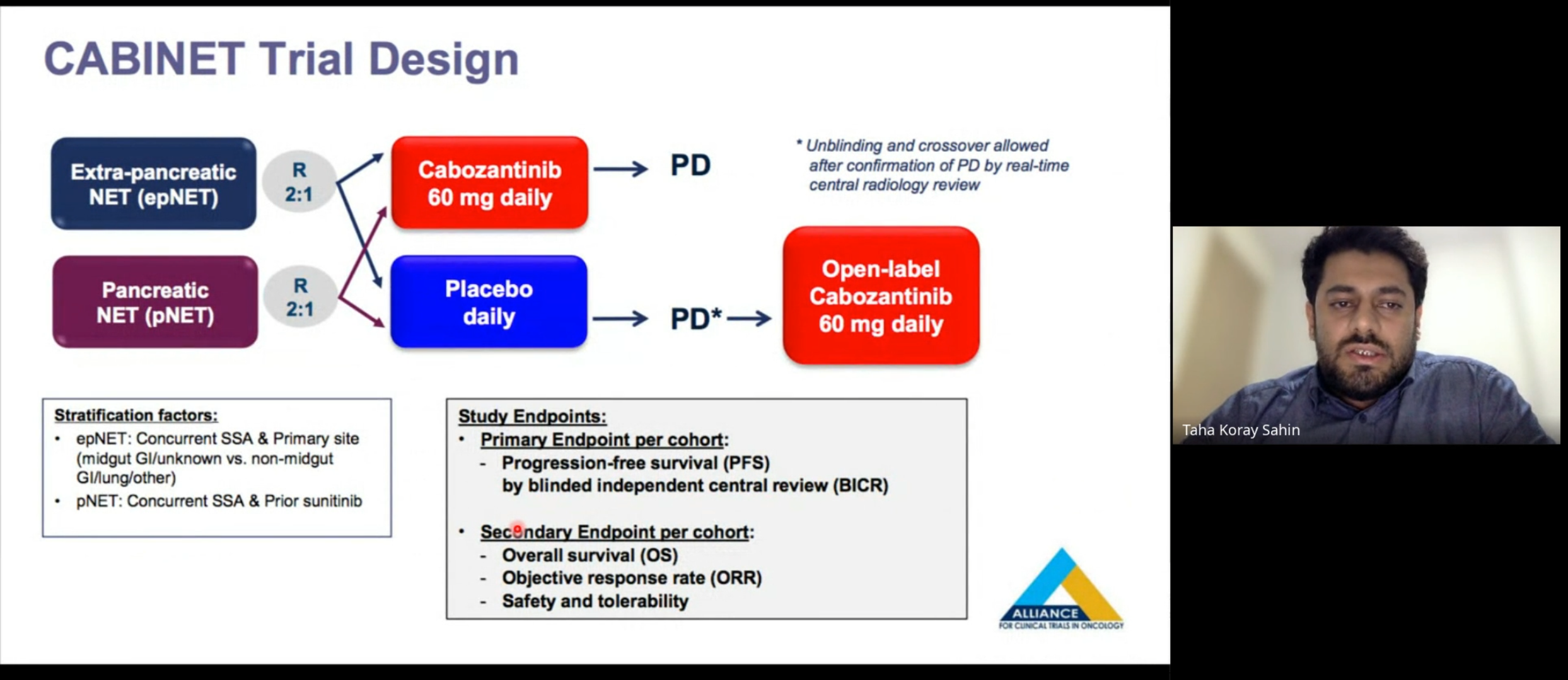 CABINET Trial Design

Extra-pancreatic NET (epNET)

R 2:1

Pancreatic NET (pNET)

R 2:1

Cabozantinib 60 mg daily

PD

Placebo daily

PD*

Open-label Cabozantinib 60 mg daily

* Unblinding and crossover allowed after confirmation of PD by real-time central radiology review

Stratification factors:
• epNET: Concurrent SSA & Primary site (midgut GI/unknown vs. non-midgut GI/lung/other)
• pNET: Concurrent SSA & Prior sunitinib

Study Endpoints:
• Primary Endpoint per cohort:
- Progression-free survival (PFS) by blinded independent central review (BICR)

• Secondary Endpoint per cohort:
- Overall survival (OS)
- Objective response rate (ORR)
- Safety and tolerability

ALLIANCE
FOR CLINICAL TRIALS IN ONCOLOGY

Taha Koray Sahin